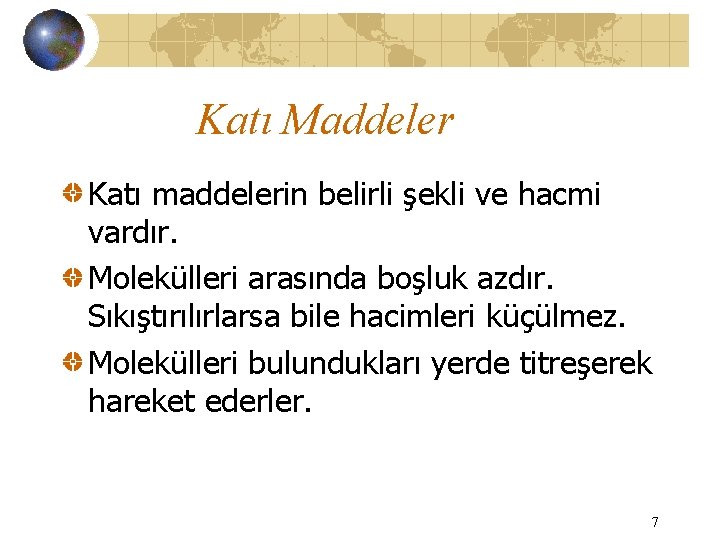 Katı Maddeler

Katı maddelerin belirli şekli ve hacmi vardır.

Molekülleri arasında boşluk azdır. Sıkıştırılırlarsa bile hacimleri küçülmez.

Molekülleri bulundukları yerde titreşerek hareket ederler.

7